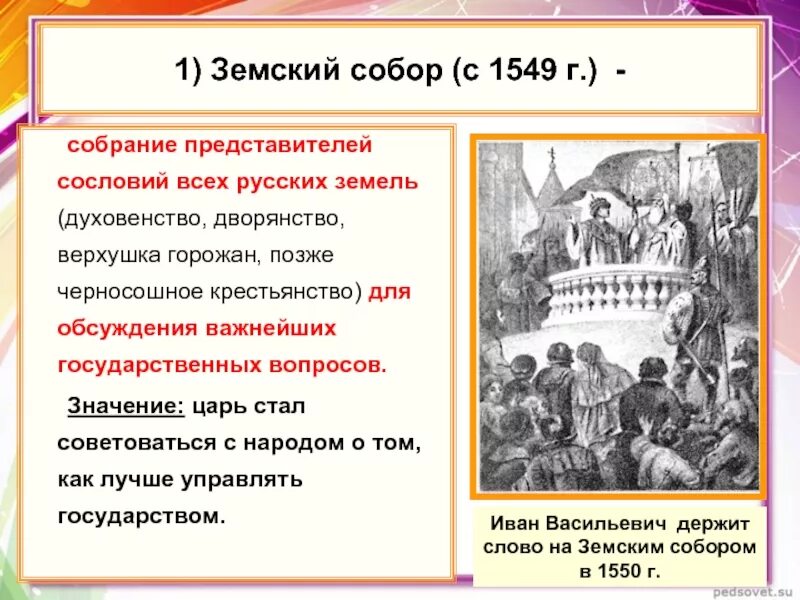 1) Земский собор (с 1549 г.) -

собрание представителей сословий всех русских земель (духовенство, дворянство, верхушка горожан, позже черносошное крестьянство) для обсуждения важнейших государственных вопросов.

Значение: царь стал советоваться с народом о том, как лучше управлять государством.

Иван Васильевич держит слово на Земским собором в 1550 г.

pedsovet.su